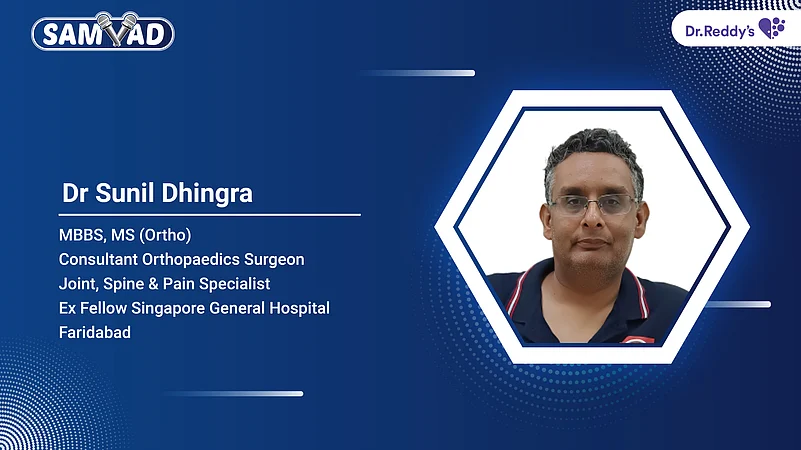 SAMVAD

Dr.Reddy's

Dr Sunil Dhingra

MBBS, MS (Ortho)
Consultant Orthopaedics Surgeon
Joint, Spine & Pain Specialist
Ex Fellow Singapore General Hospital
Faridabad